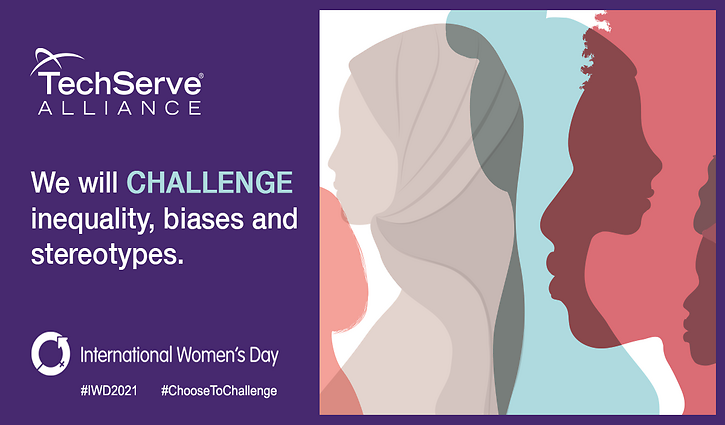 TechServe®
ALLIANCE

We will CHALLENGE inequality, biases and stereotypes.

International Women's Day

#IWD2021 #ChooseToChallenge